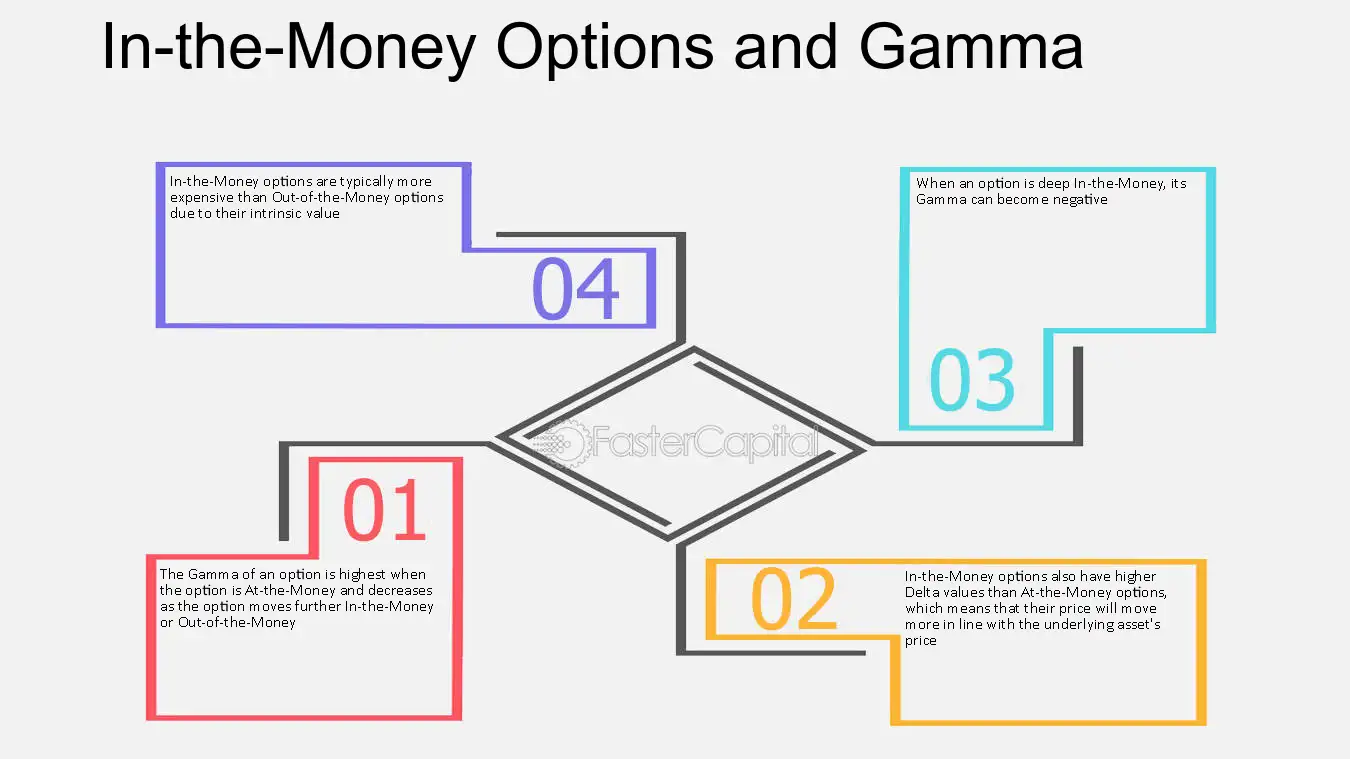 In-the-Money Options and Gamma

In-the-Money options are typically more expensive than Out-of-the-Money options due to their intrinsic value

04

When an option is deep In-the-Money, its Gamma can become negative

03

FasterCapital

01

The Gamma of an option is highest when the option is At-the-Money and decreases as the option moves further In-the-Money or Out-of-the-Money

02

In-the-Money options also have higher Delta values than At-the-Money options, which means that their price will move more in line with the underlying asset's price